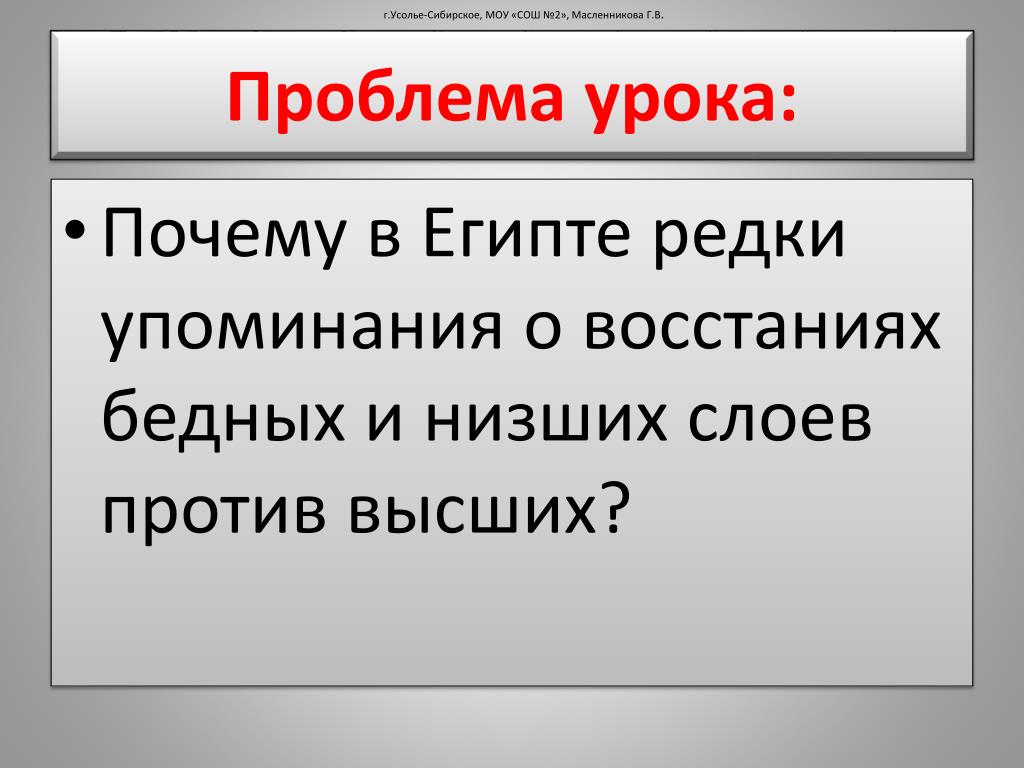 г.Усолье-Сибирское, МОУ «СОШ №2», Масленникова Г.В.

Проблема урока:

• Почему в Египте редки упоминания о восстаниях бедных и низших слоев против высших?